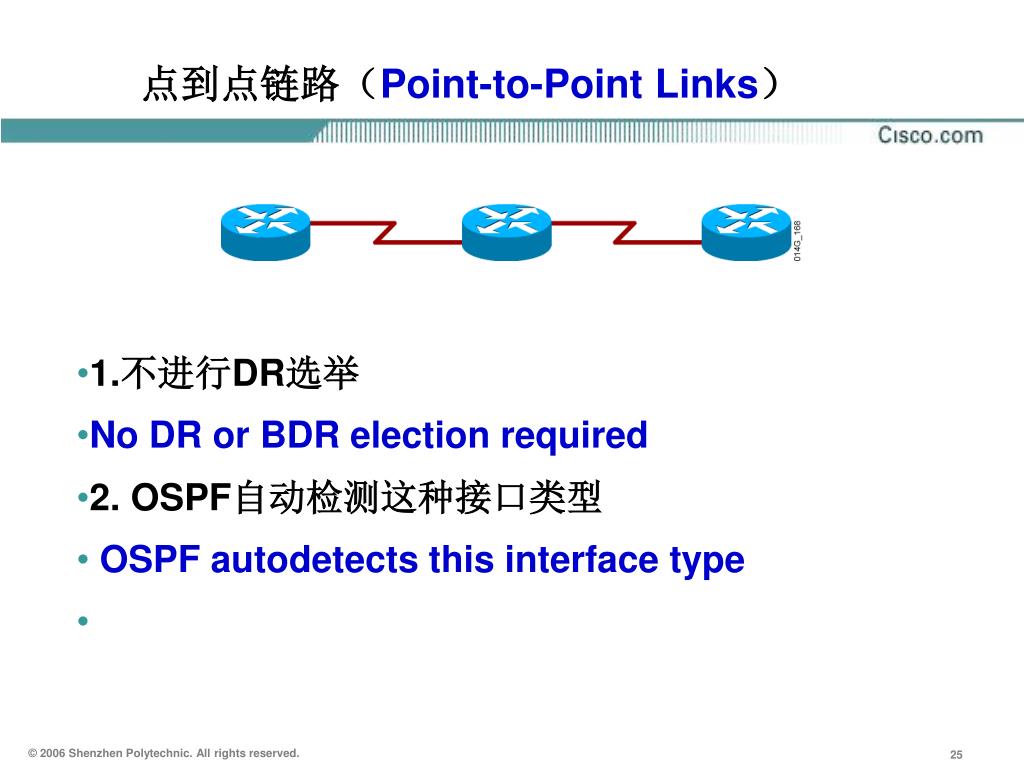 点到点链路（Point-to-Point Links）

Cisco.com

014G_168

•1.不进行DR选举

•No DR or BDR election required

•2. OSPF自动检测这种接口类型

• OSPF autodetects this interface type

•

© 2006 Shenzhen Polytechnic. All rights reserved.

25